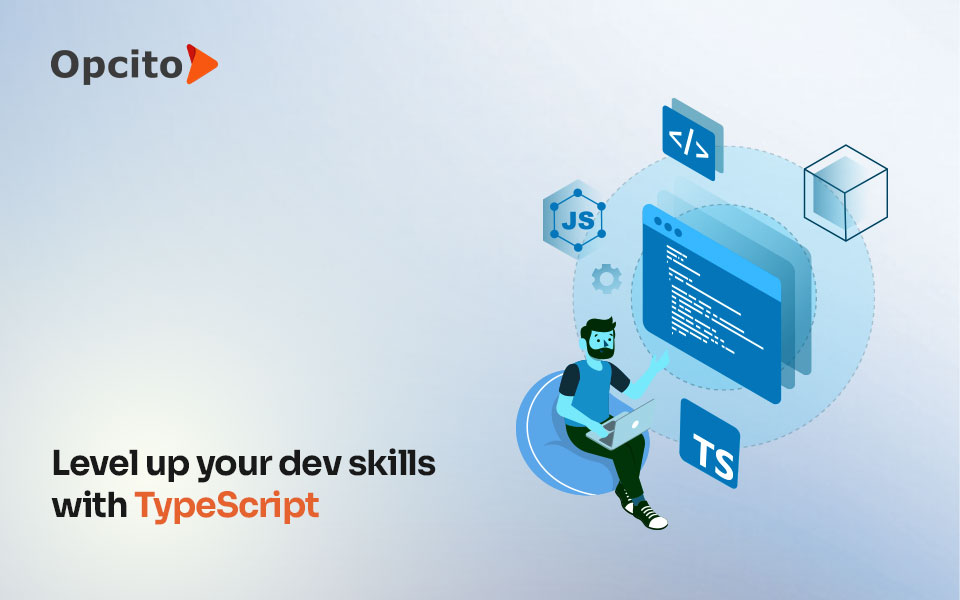 Opcito

</>

JS

TS

Level up your dev skills with TypeScript